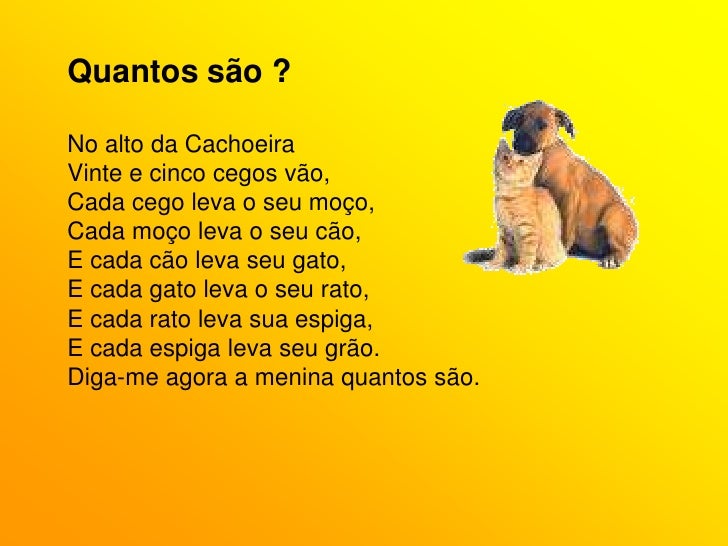 Quantos são ?

No alto da Cachoeira
Vinte e cinco cegos vão,
Cada cego leva o seu moço,
Cada moço leva o seu cão,
E cada cão leva seu gato,
E cada gato leva o seu rato,
E cada rato leva sua espiga,
E cada espiga leva seu grão.
Diga-me agora a menina quantos são.